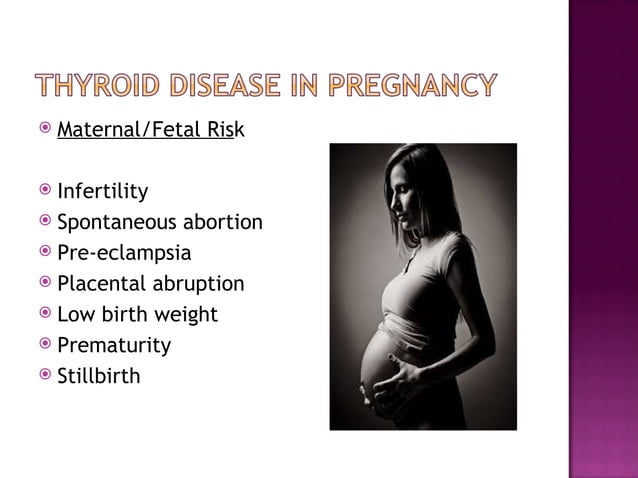 THYROID DISEASE IN PREGNANCY

Maternal/Fetal Risk

Infertility
Spontaneous abortion
Pre-eclampsia
Placental abruption
Low birth weight
Prematurity
Stillbirth